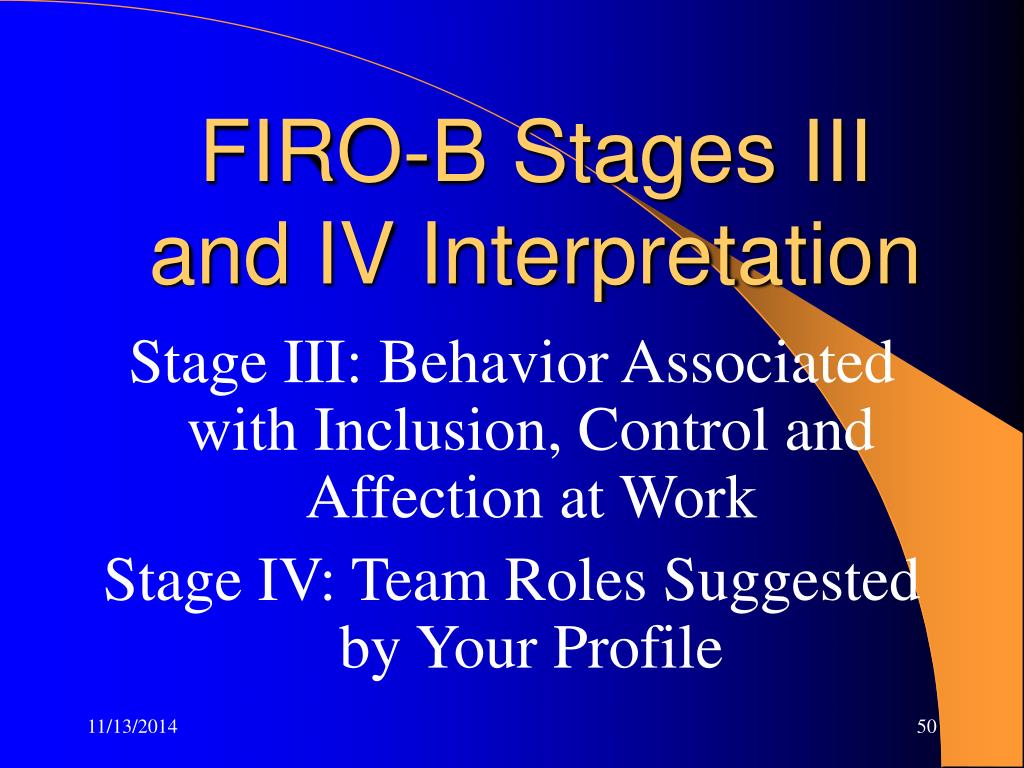 FIRO-B Stages III and IV Interpretation

Stage III: Behavior Associated with Inclusion, Control and Affection at Work

Stage IV: Team Roles Suggested by Your Profile

11/13/2014

50